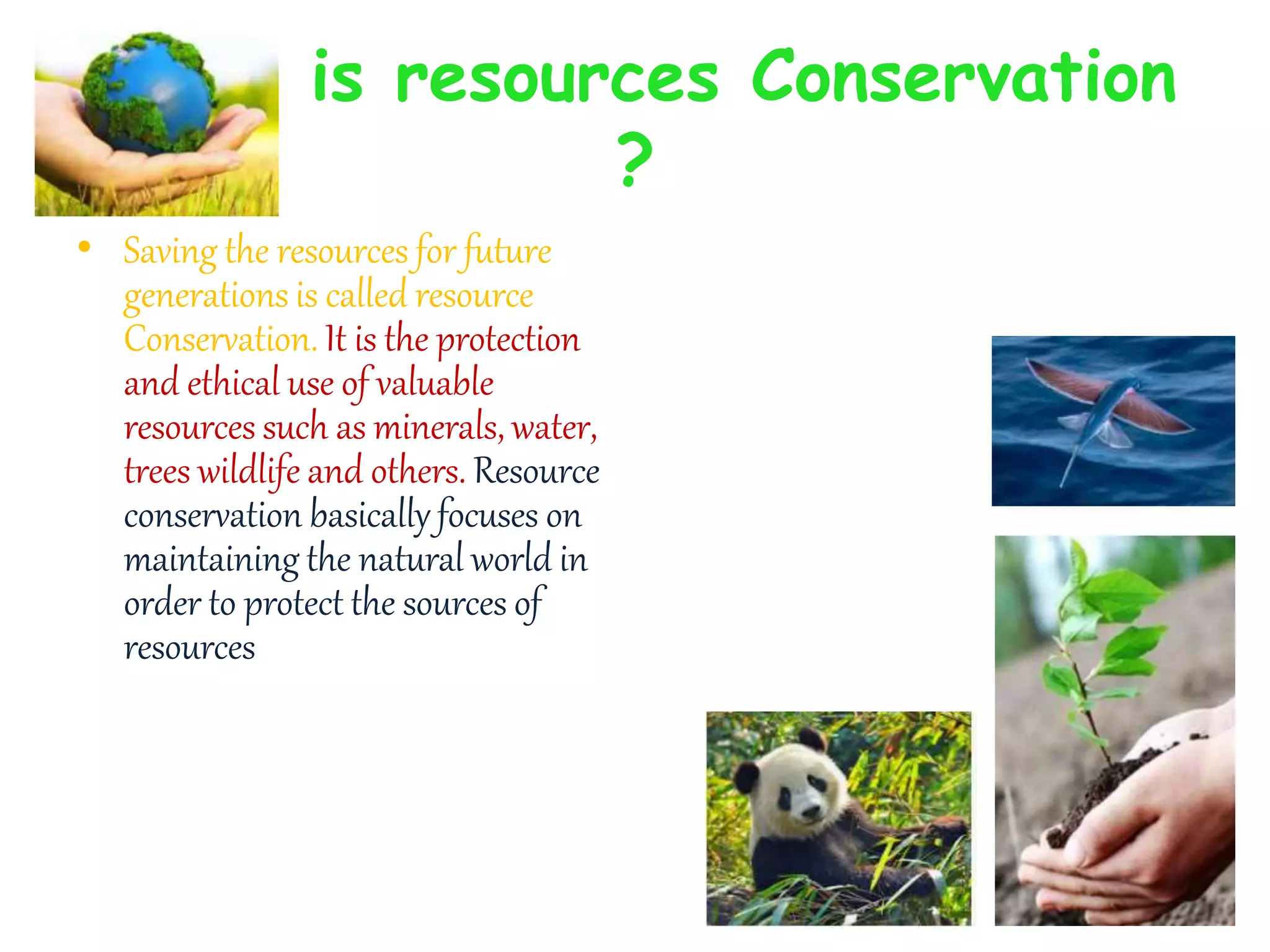 is resources Conservation ?

• Saving the resources for future generations is called resource Conservation. It is the protection and ethical use of valuable resources such as minerals, water, trees wildlife and others. Resource conservation basically focuses on maintaining the natural world in order to protect the sources of resources